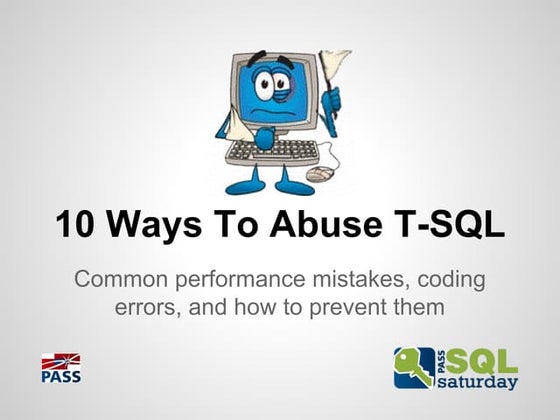 10 Ways To Abuse T-SQL

Common performance mistakes, coding errors, and how to prevent them

PASS

PASS SQL saturday